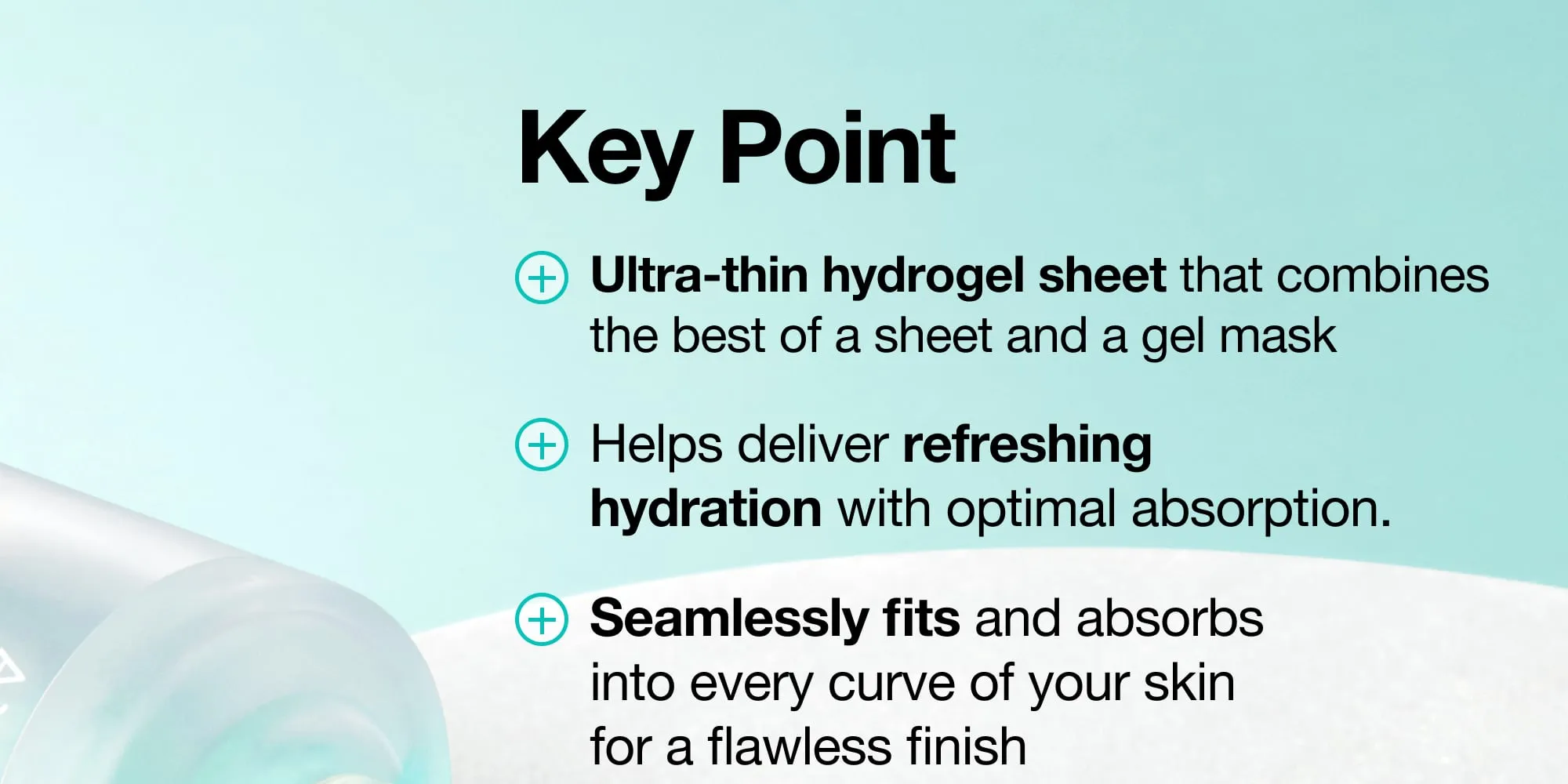 Key Point

Ultra-thin hydrogel sheet that combines the best of a sheet and a gel mask

Helps deliver refreshing hydration with optimal absorption.

Seamlessly fits and absorbs into every curve of your skin for a flawless finish